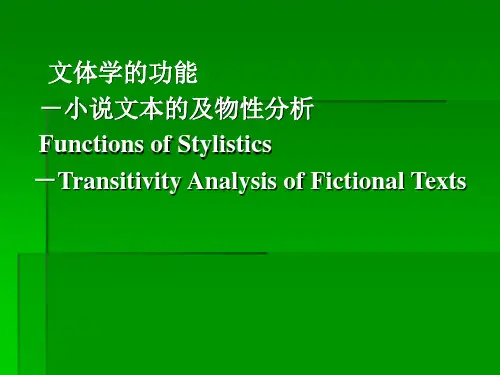 文体学的功能
－小说文本的及物性分析
Functions of Stylistics
－Transitivity Analysis of Fictional Texts